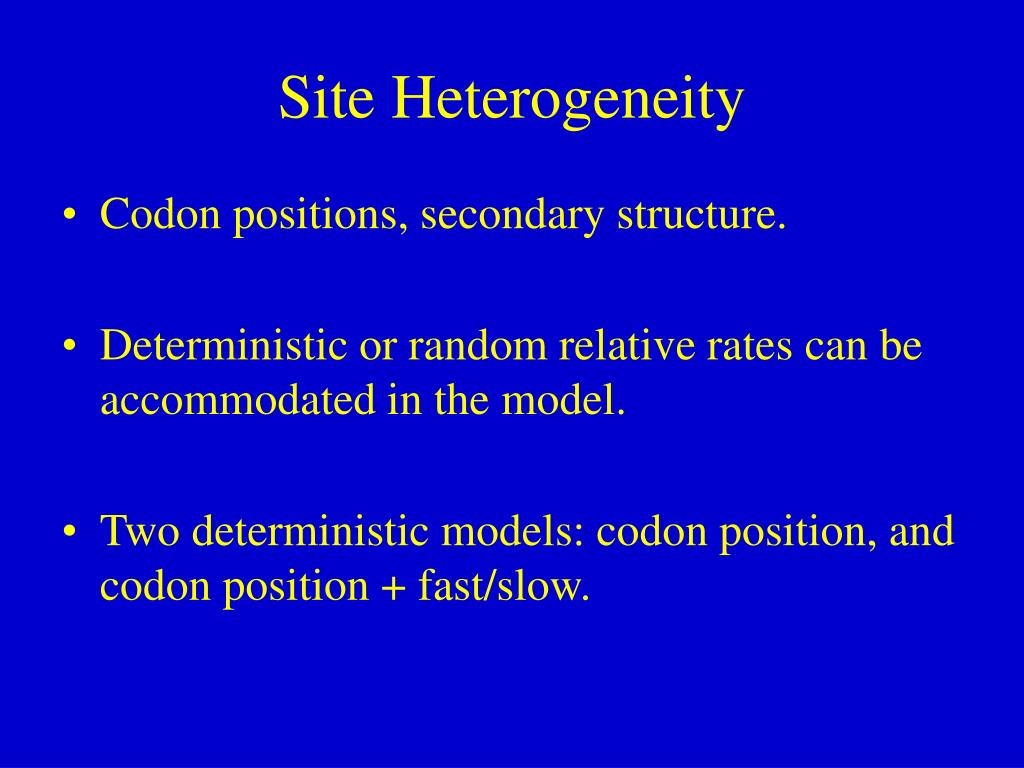 Site Heterogeneity

• Codon positions, secondary structure.

• Deterministic or random relative rates can be accommodated in the model.

• Two deterministic models: codon position, and codon position + fast/slow.